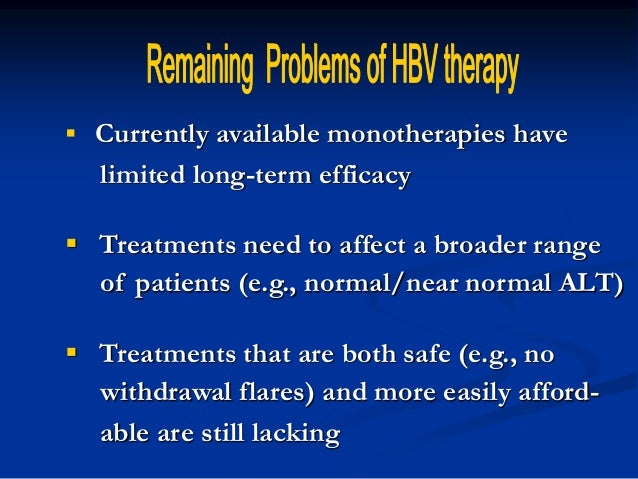 Remaining Problems of HBV therapy

▪ Currently available monotherapies have limited long-term efficacy

▪ Treatments need to affect a broader range of patients (e.g., normal/near normal ALT)

▪ Treatments that are both safe (e.g., no withdrawal flares) and more easily affordable are still lacking